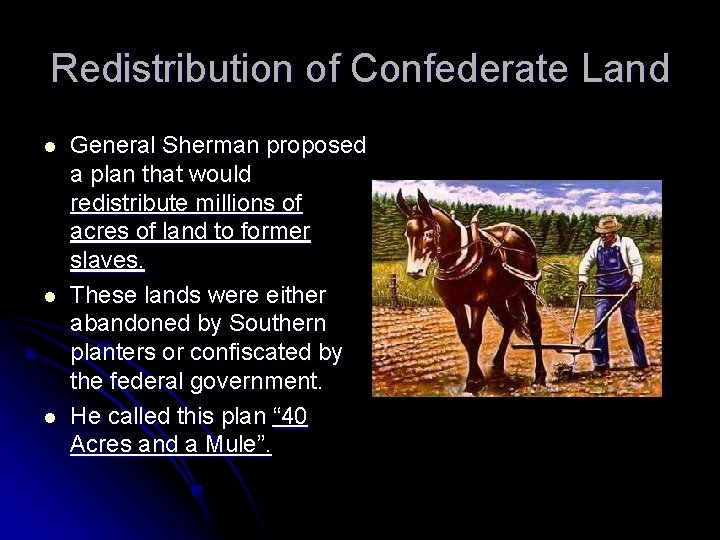 Redistribution of Confederate Land

- General Sherman proposed a plan that would redistribute millions of acres of land to former slaves.
- These lands were either abandoned by Southern planters or confiscated by the federal government.
- He called this plan “40 Acres and a Mule”.